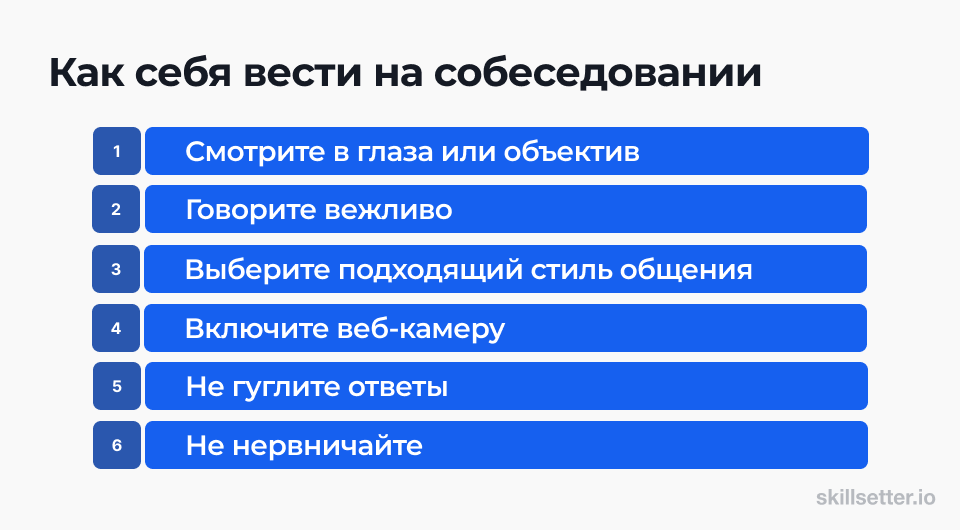 Как себя вести на собеседовании

1 Смотрите в глаза или объектив

2 Говорите вежливо

3 Выберите подходящий стиль общения

4 Включите веб-камеру

5 Не гуглите ответы

6 Не нервничайте

skillsetter.io